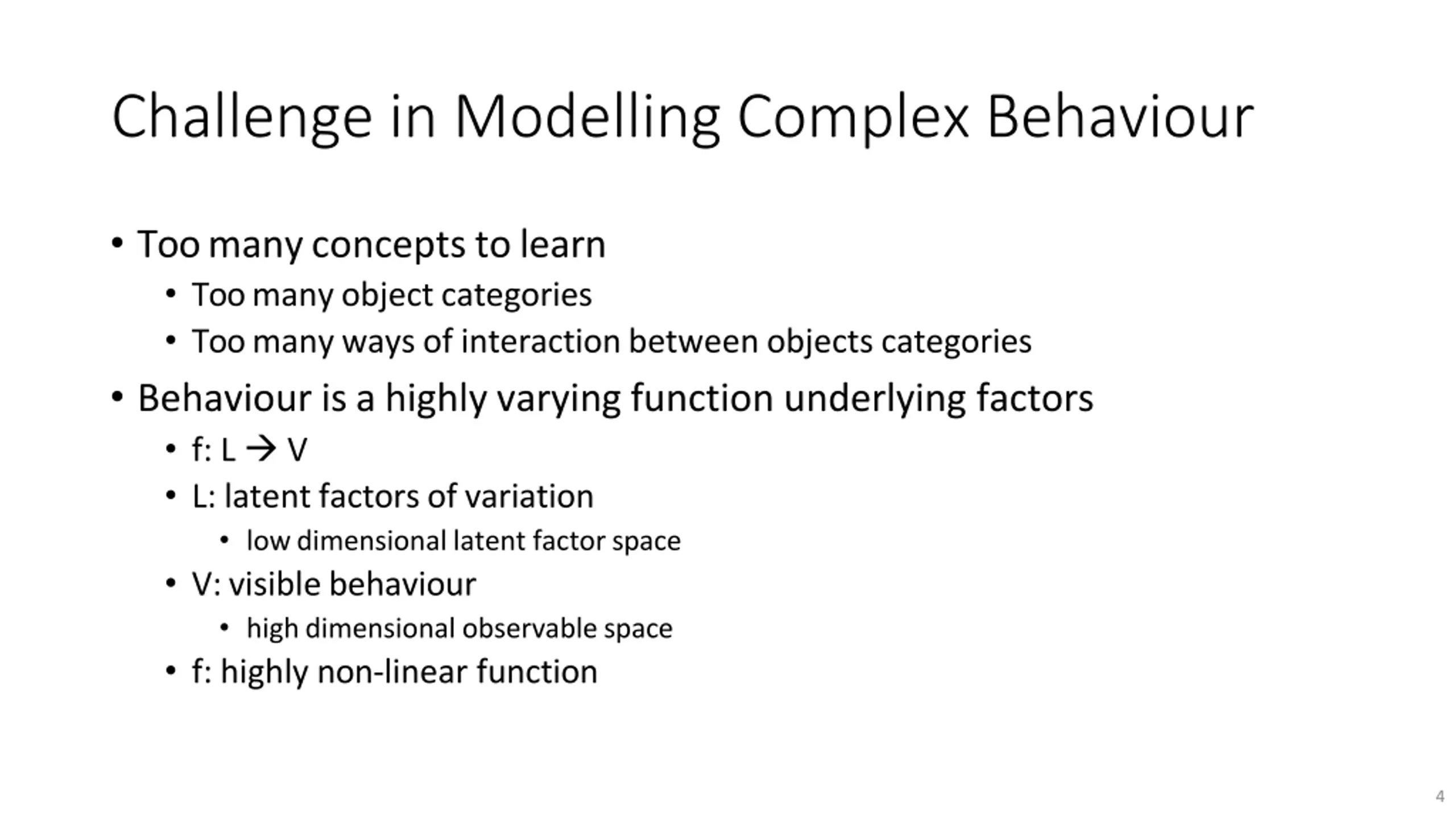 Challenge in Modelling Complex Behaviour

• Too many concepts to learn
  • Too many object categories
  • Too many ways of interaction between objects categories
• Behaviour is a highly varying function underlying factors
  • f: L → V
  • L: latent factors of variation
    • low dimensional latent factor space
  • V: visible behaviour
    • high dimensional observable space
  • f: highly non-linear function

4